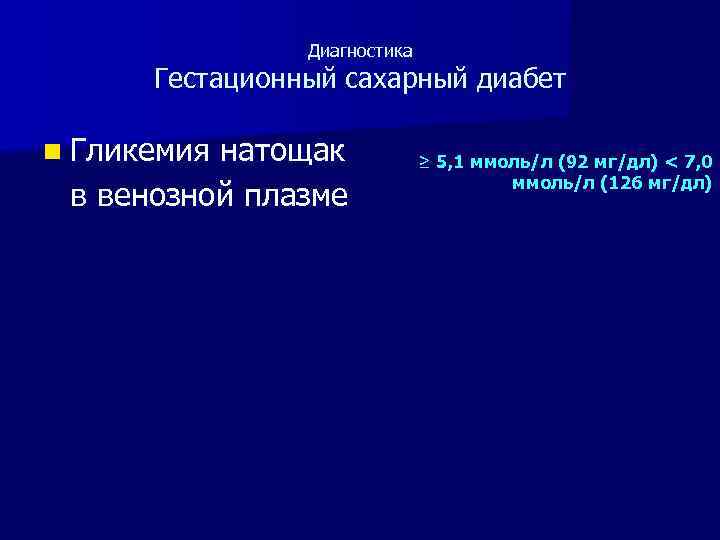 Диагностика
Гестационный сахарный диабет

Гликемия натощак в венозной плазме

≥ 5,1 ммоль/л (92 мг/дл) < 7,0 ммоль/л (126 мг/дл)